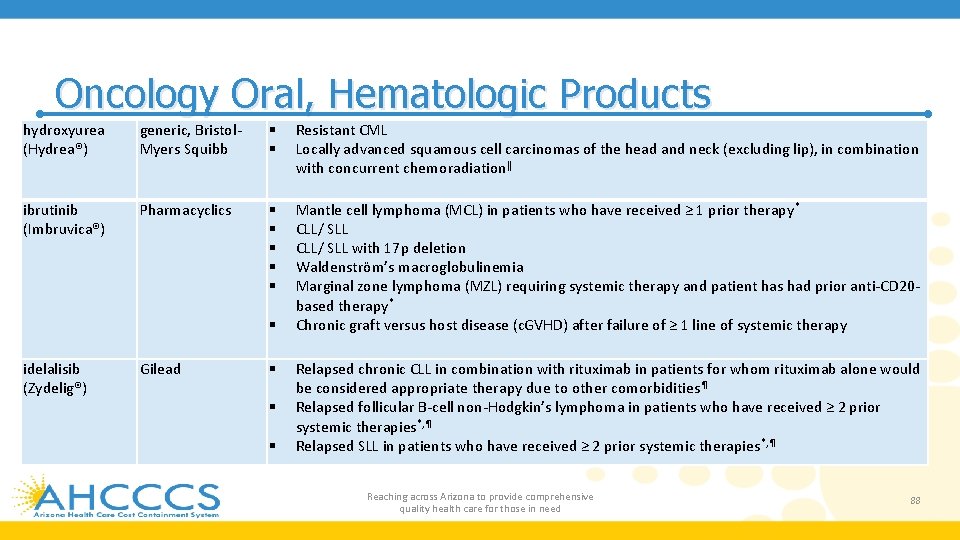 Oncology Oral, Hematologic Products

| hydroxyurea (Hydrea®) | generic, Bristol-Myers Squibb | ▪ Resistant CML ▪ Locally advanced squamous cell carcinomas of the head and neck (excluding lip), in combination with concurrent chemoradiation‖ |
|---|---|---|
| ibrutinib (Imbruvica®) | Pharmacyclics | ▪ Mantle cell lymphoma (MCL) in patients who have received ≥ 1 prior therapy* ▪ CLL/ SLL ▪ CLL/ SLL with 17p deletion ▪ Waldenström's macroglobulinemia ▪ Marginal zone lymphoma (MZL) requiring systemic therapy and patient has had prior anti-CD20-based therapy* ▪ Chronic graft versus host disease (cGVHD) after failure of ≥ 1 line of systemic therapy |
| idelalisib (Zydelig®) | Gilead | ▪ Relapsed chronic CLL in combination with rituximab in patients for whom rituximab alone would be considered appropriate therapy due to other comorbidities¶ ▪ Relapsed follicular B-cell non-Hodgkin's lymphoma in patients who have received ≥ 2 prior systemic therapies*,¶ ▪ Relapsed SLL in patients who have received ≥ 2 prior systemic therapies*,¶ |

AHCCCS
Arizona Health Care Cost Containment System

Reaching across Arizona to provide comprehensive quality health care for those in need

88